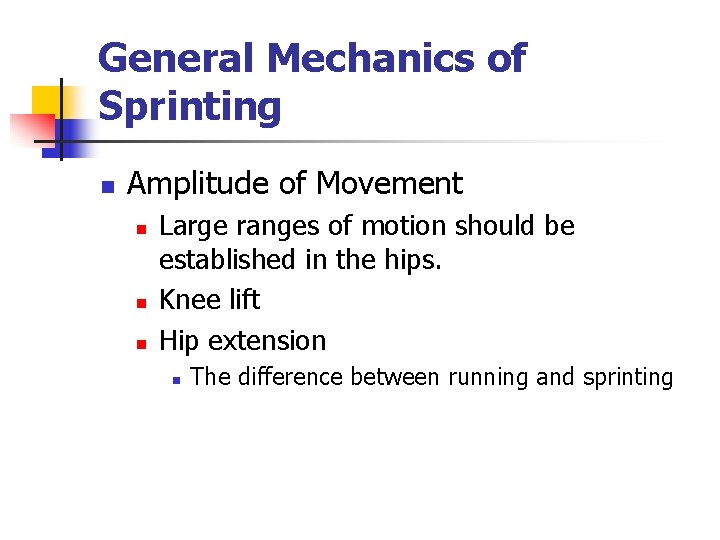 General Mechanics of Sprinting

Amplitude of Movement

Large ranges of motion should be established in the hips.

Knee lift

Hip extension

The difference between running and sprinting